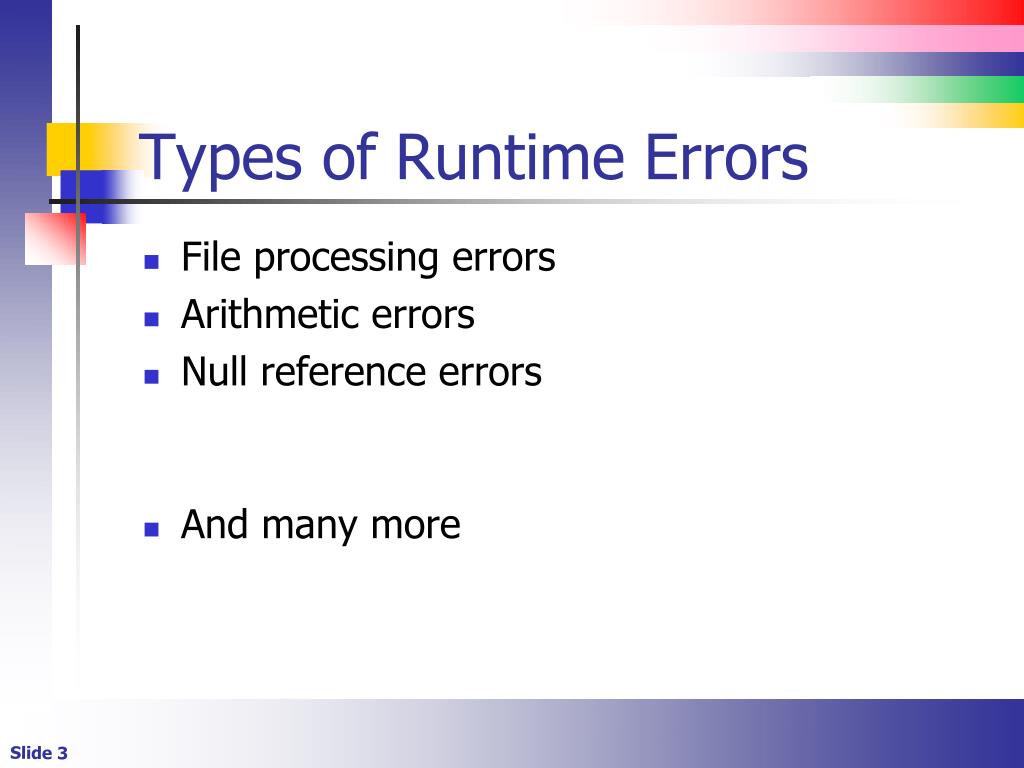 Types of Runtime Errors

- File processing errors
- Arithmetic errors
- Null reference errors

- And many more

Slide 3